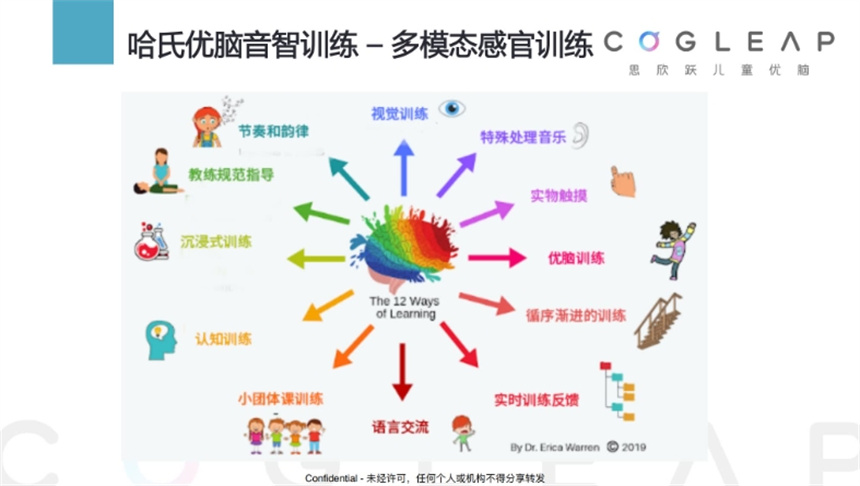 哈氏优脑音智训练 – 多模态感官训练

COGLEAP
思欣跃儿童优脑

视觉训练
特殊处理音乐
实物触摸
优脑训练
循序渐进的训练
实时训练反馈
语言交流
小团体课训练
认知训练
沉浸式训练
教练规范指导
节奏和韵律

The 12 Ways of Learning

By Dr. Erica Warren © 2019

Confidential - 未经许可，任何个人或机构不得分享转发